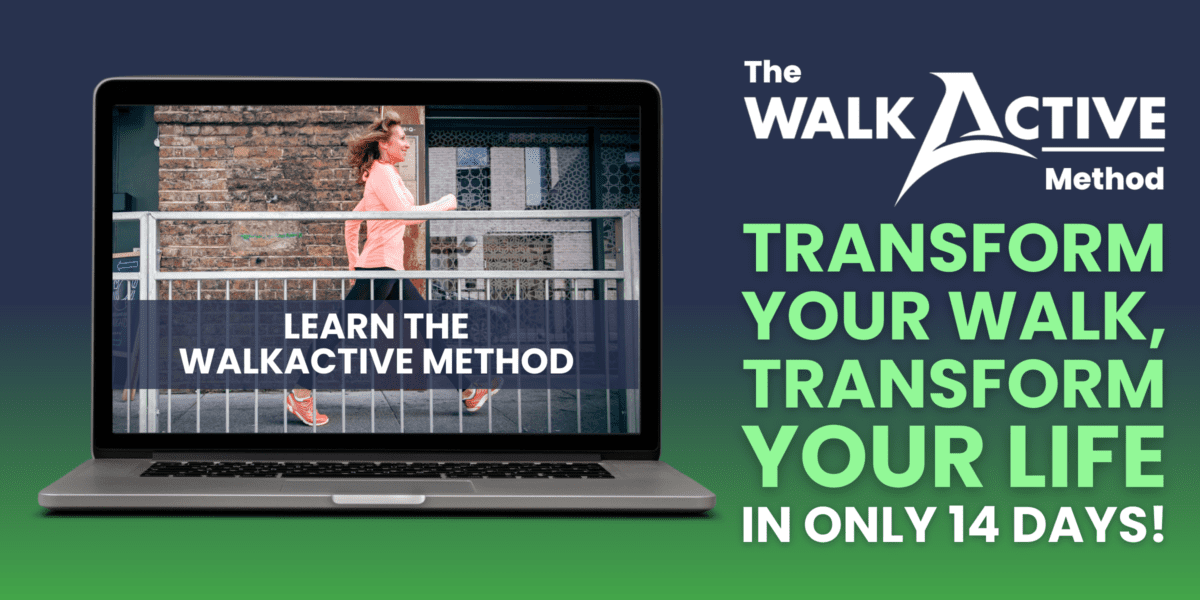 LEARN THE WALKACTIVE METHOD

The WALK ACTIVE Method

TRANSFORM YOUR WALK, TRANSFORM YOUR LIFE IN ONLY 14 DAYS!